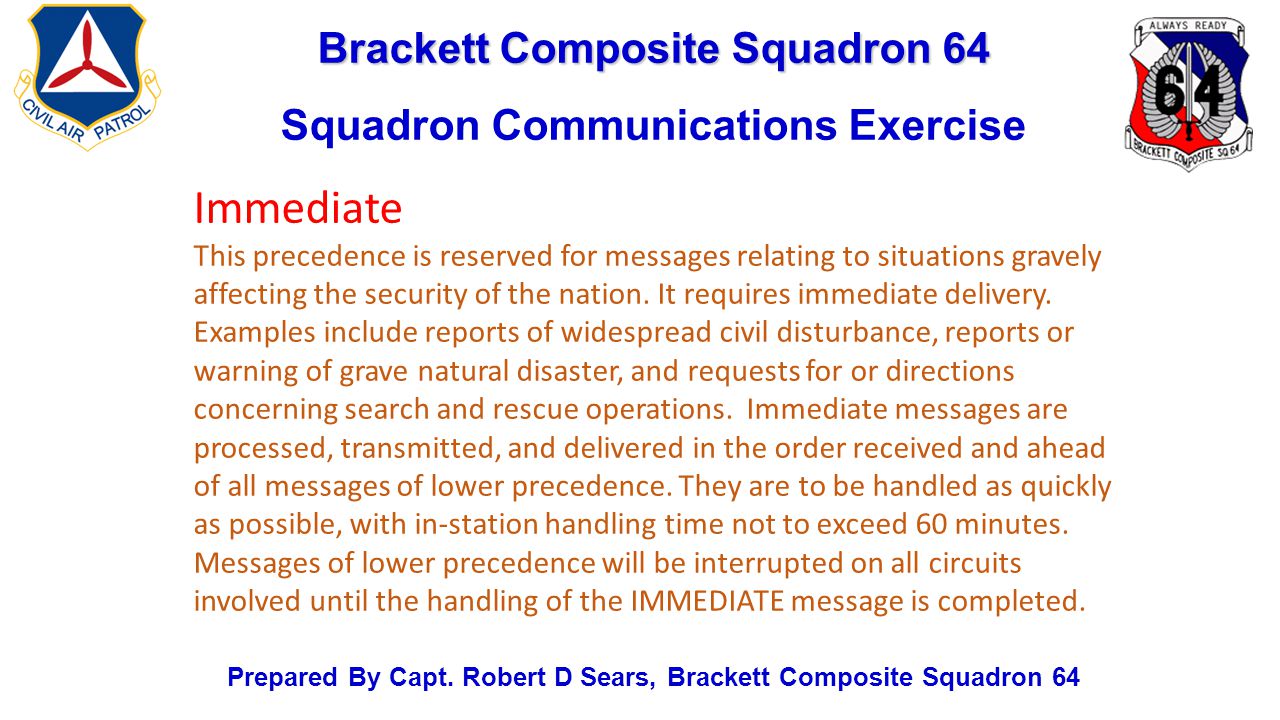 CIVIL AIR PATROL

Brackett Composite Squadron 64

Squadron Communications Exercise

ALWAYS READY
64
BRACKETT COMPOSITE SQ 64

Immediate

This precedence is reserved for messages relating to situations gravely affecting the security of the nation. It requires immediate delivery. Examples include reports of widespread civil disturbance, reports or warning of grave natural disaster, and requests for or directions concerning search and rescue operations. Immediate messages are processed, transmitted, and delivered in the order received and ahead of all messages of lower precedence. They are to be handled as quickly as possible, with in-station handling time not to exceed 60 minutes. Messages of lower precedence will be interrupted on all circuits involved until the handling of the IMMEDIATE message is completed.

Prepared By Capt. Robert D Sears, Brackett Composite Squadron 64